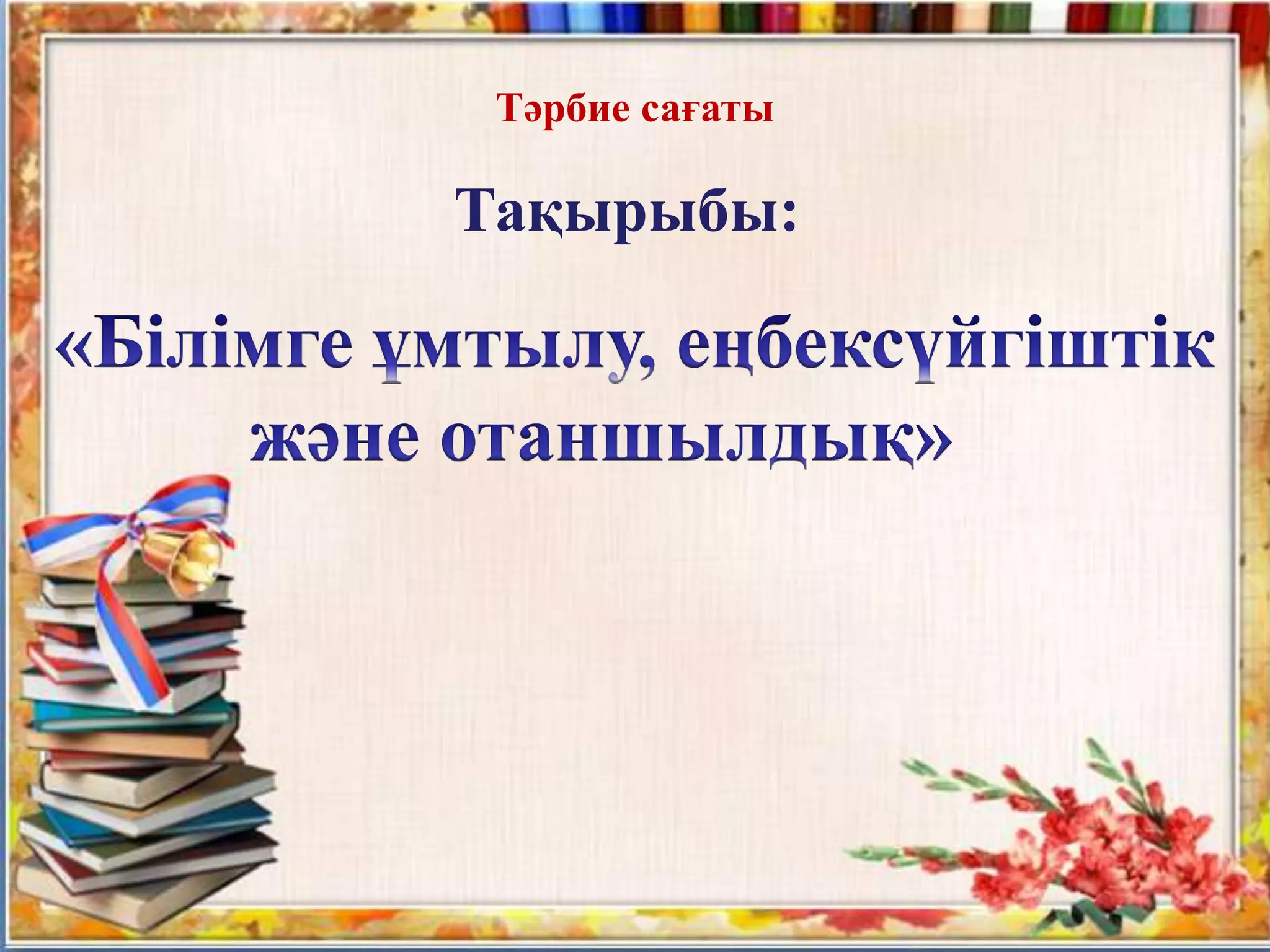 Тәрбие сағаты

Тақырыбы:

«Білімге ұмтылу, еңбексүйгіштік және отаншылдық»